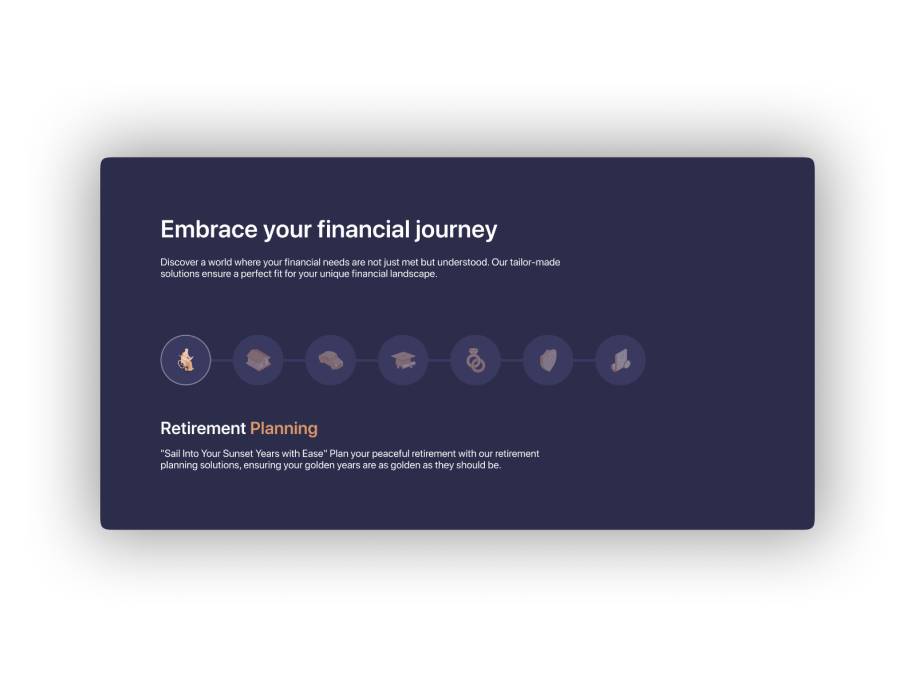 Embrace your financial journey

Discover a world where your financial needs are not just met but understood. Our tailor-made solutions ensure a perfect fit for your unique financial landscape.

Retirement Planning

"Sail Into Your Sunset Years with Ease" Plan your peaceful retirement with our retirement planning solutions, ensuring your golden years are as golden as they should be.